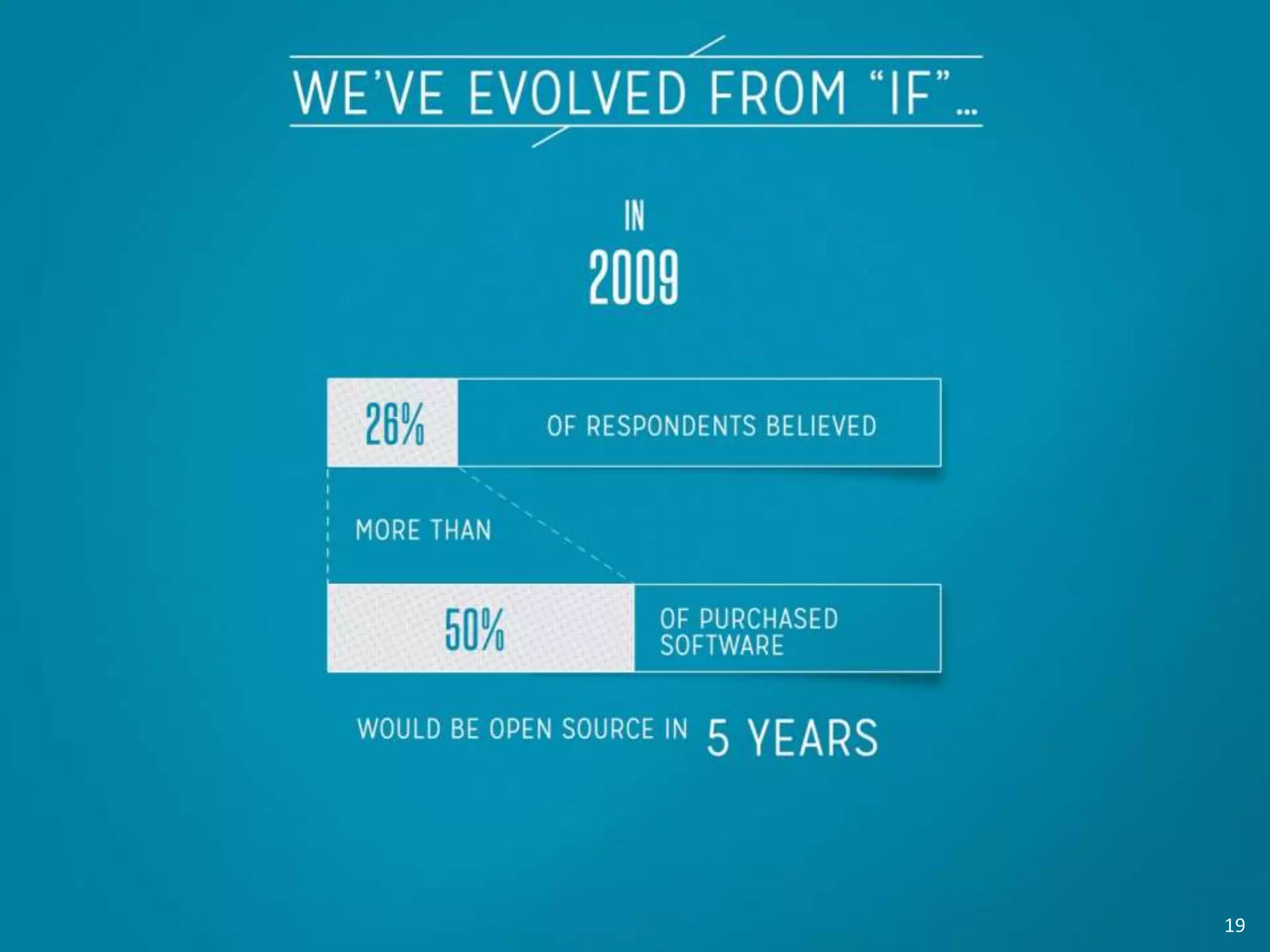 WE'VE EVOLVED FROM "IF"...

IN

2009

26%

OF RESPONDENTS BELIEVED

MORE THAN

50%

OF PURCHASED SOFTWARE

WOULD BE OPEN SOURCE IN 5 YEARS

19